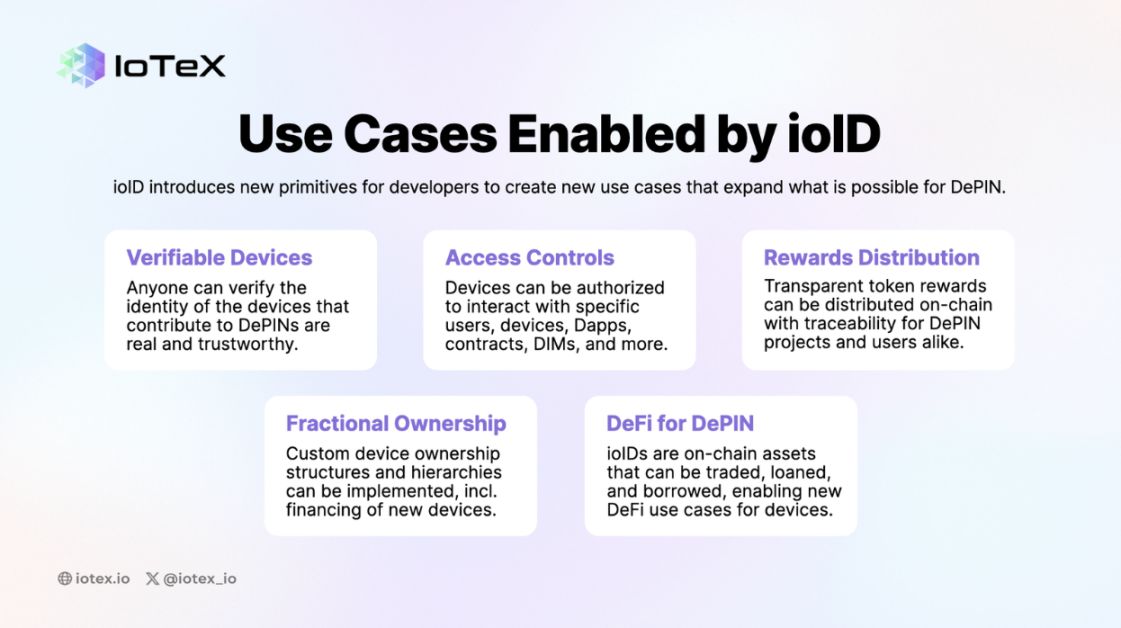 IoTeX

Use Cases Enabled by ioID

ioID introduces new primitives for developers to create new use cases that expand what is possible for DePIN.

Verifiable Devices
Anyone can verify the identity of the devices that contribute to DePINs are real and trustworthy.

Access Controls
Devices can be authorized to interact with specific users, devices, Dapps, contracts, DIMs, and more.

Rewards Distribution
Transparent token rewards can be distributed on-chain with traceability for DePIN projects and users alike.

Fractional Ownership
Custom device ownership structures and hierarchies can be implemented, incl. financing of new devices.

DeFi for DePIN
ioIDs are on-chain assets that can be traded, loaned, and borrowed, enabling new DeFi use cases for devices.

iotex.io @iotex_io